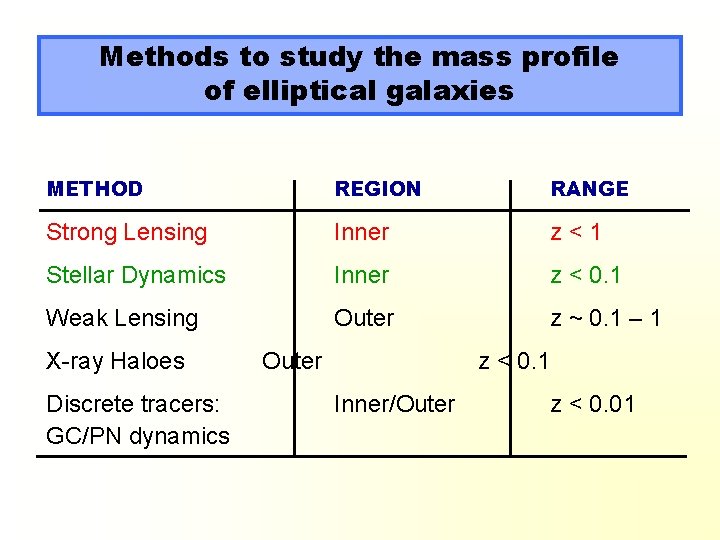 Methods to study the mass profile of elliptical galaxies

| METHOD | REGION | RANGE |
|---|---|---|
| Strong Lensing | Inner | z < 1 |
| Stellar Dynamics | Inner | z < 0.1 |
| Weak Lensing | Outer | z ~ 0.1 – 1 |
| X-ray Haloes | Outer | z < 0.1 |
| Discrete tracers: GC/PN dynamics | Inner/Outer | z < 0.01 |